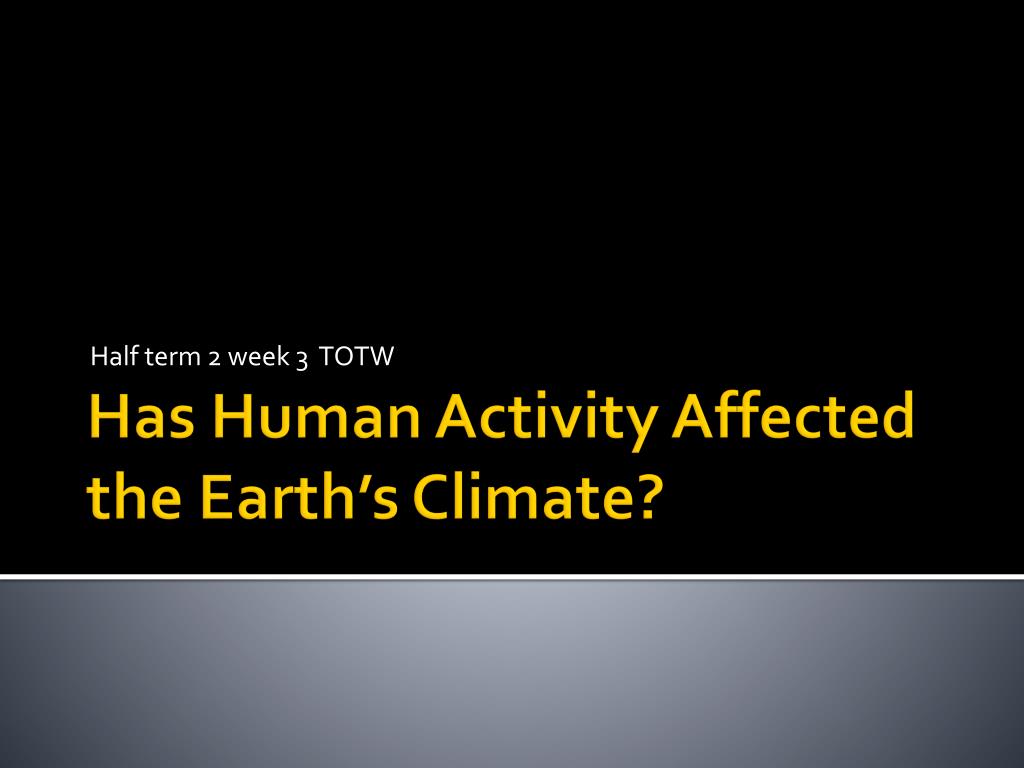 Half term 2 week 3 TOTW

Has Human Activity Affected the Earth's Climate?